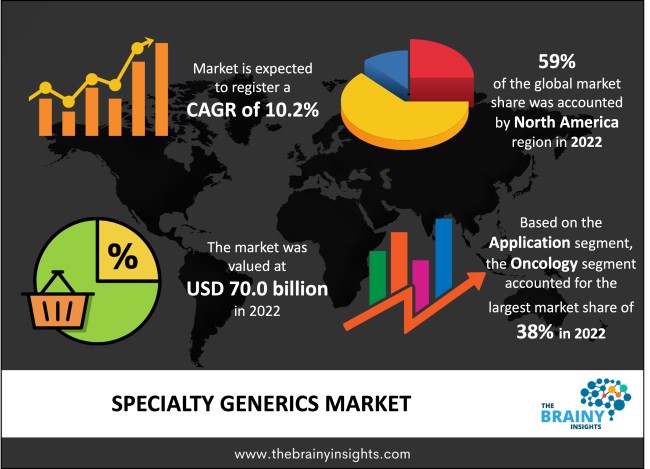 Market is expected to register a CAGR of 10.2%

59% of the global market share was accounted by North America region in 2022

%

The market was valued at USD 70.0 billion in 2022

Based on the Application segment, the Oncology segment accounted for the largest market share of 38% in 2022

SPECIALTY GENERICS MARKET

THE BRAINY INSIGHTS

www.thebrainyinsights.com